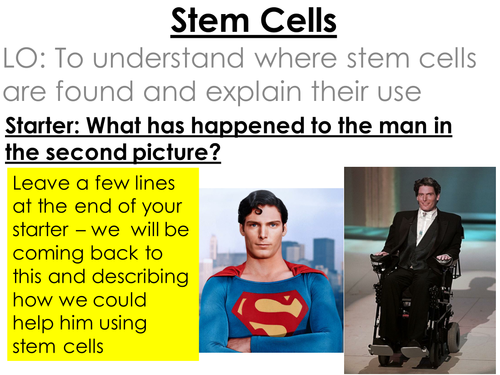 Stem Cells

LO: To understand where stem cells are found and explain their use

Starter: What has happened to the man in the second picture?

Leave a few lines at the end of your starter – we will be coming back to this and describing how we could help him using stem cells

S